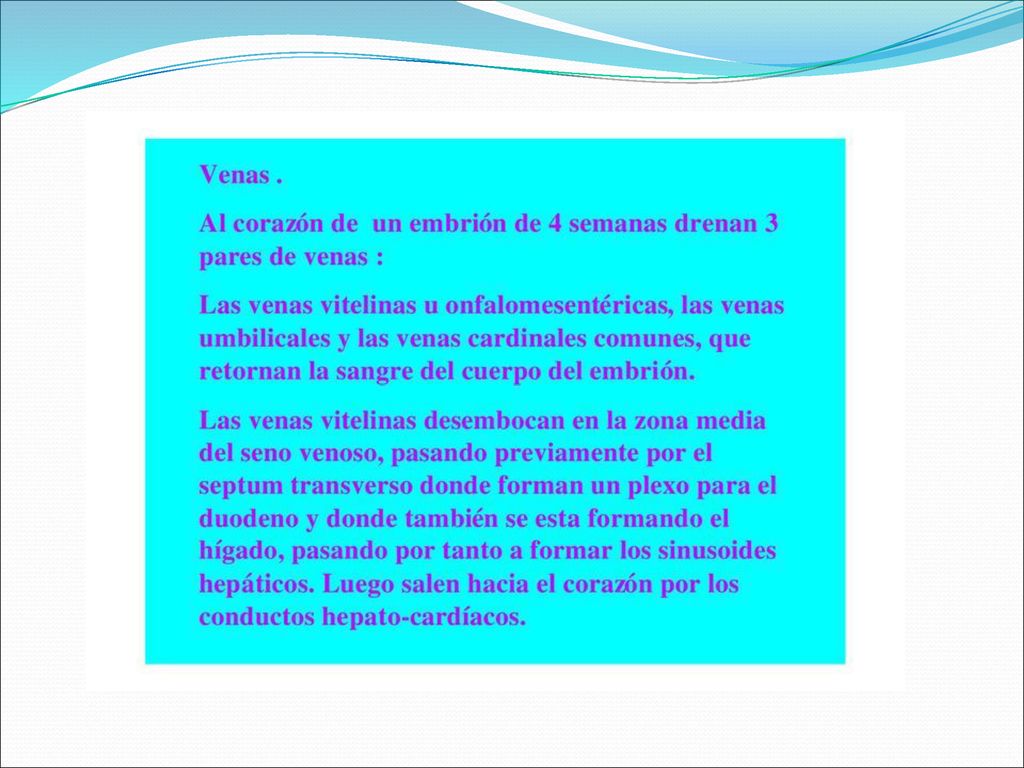 Venas .

Al corazón de un embrión de 4 semanas drenan 3 pares de venas :

Las venas vitelinas u onfalomesentéricas, las venas umbilicales y las venas cardinales comunes, que retornan la sangre del cuerpo del embrión.

Las venas vitelinas desembocan en la zona media del seno venoso, pasando previamente por el septum transverso donde forman un plexo para el duodeno y donde también se esta formando el hígado, pasando por tanto a formar los sinusoides hepáticos. Luego salen hacia el corazón por los conductos hepato-cardíacos.